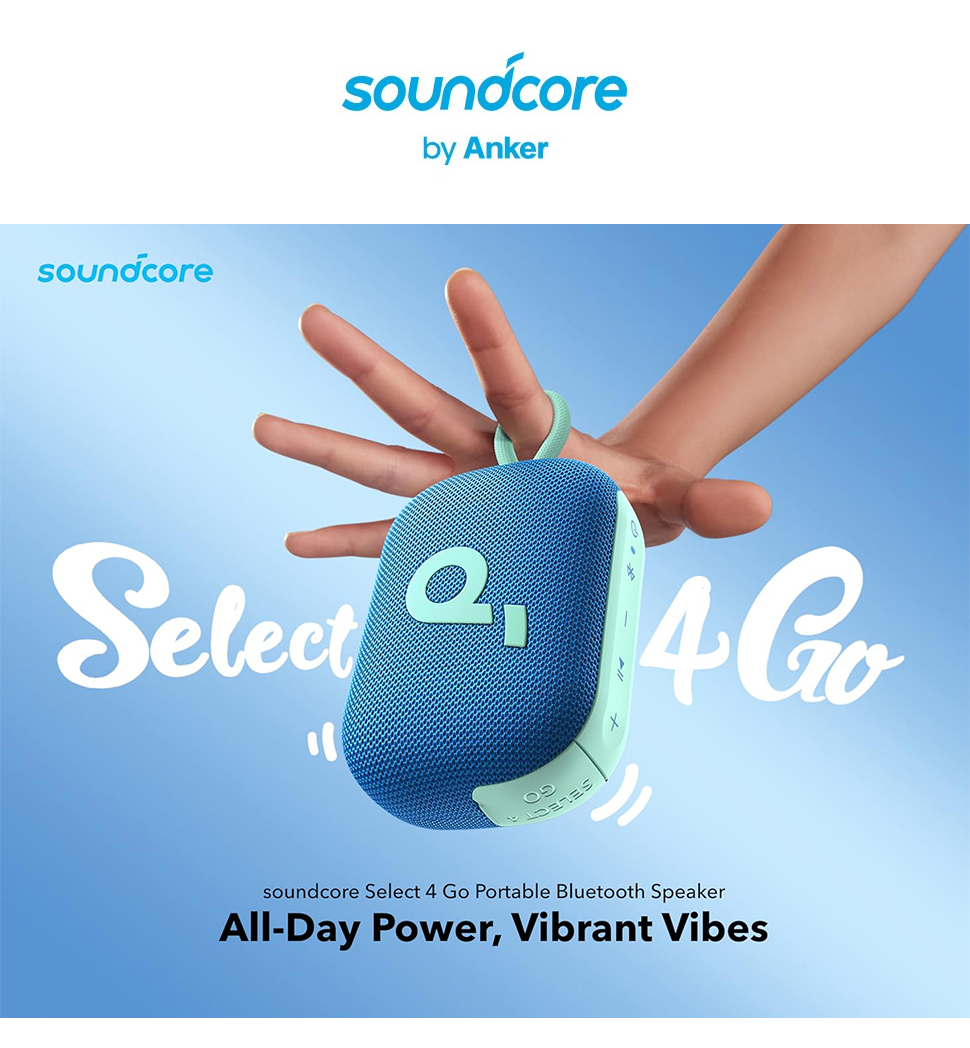 soundcore
by Anker

soundcore

Select 4 Go

SELECT 4 GO

soundcore Select 4 Go Portable Bluetooth Speaker
All-Day Power, Vibrant Vibes